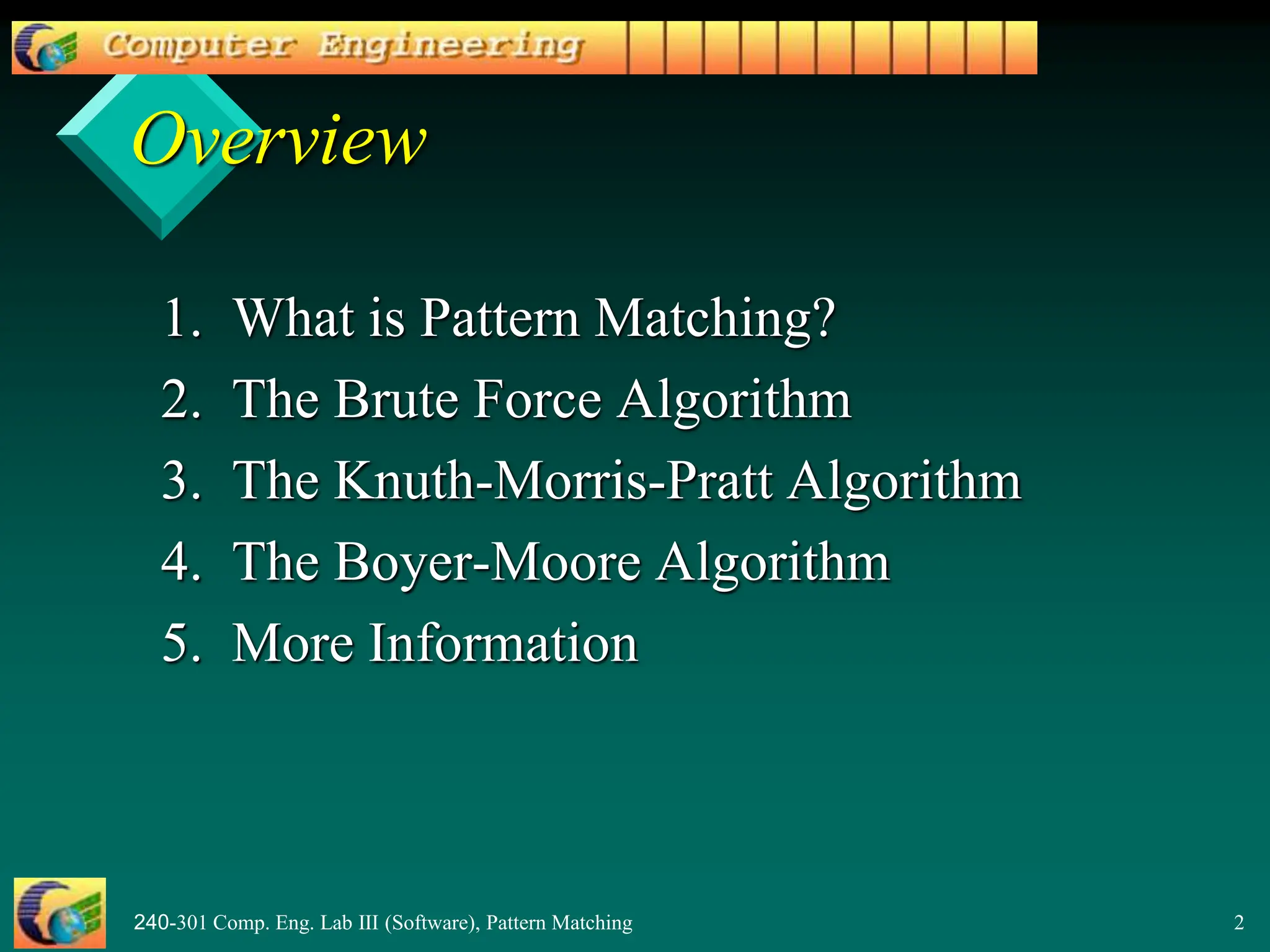 Computer Engineering

Overview

1. What is Pattern Matching?
2. The Brute Force Algorithm
3. The Knuth-Morris-Pratt Algorithm
4. The Boyer-Moore Algorithm
5. More Information

240-301 Comp. Eng. Lab III (Software), Pattern Matching

2